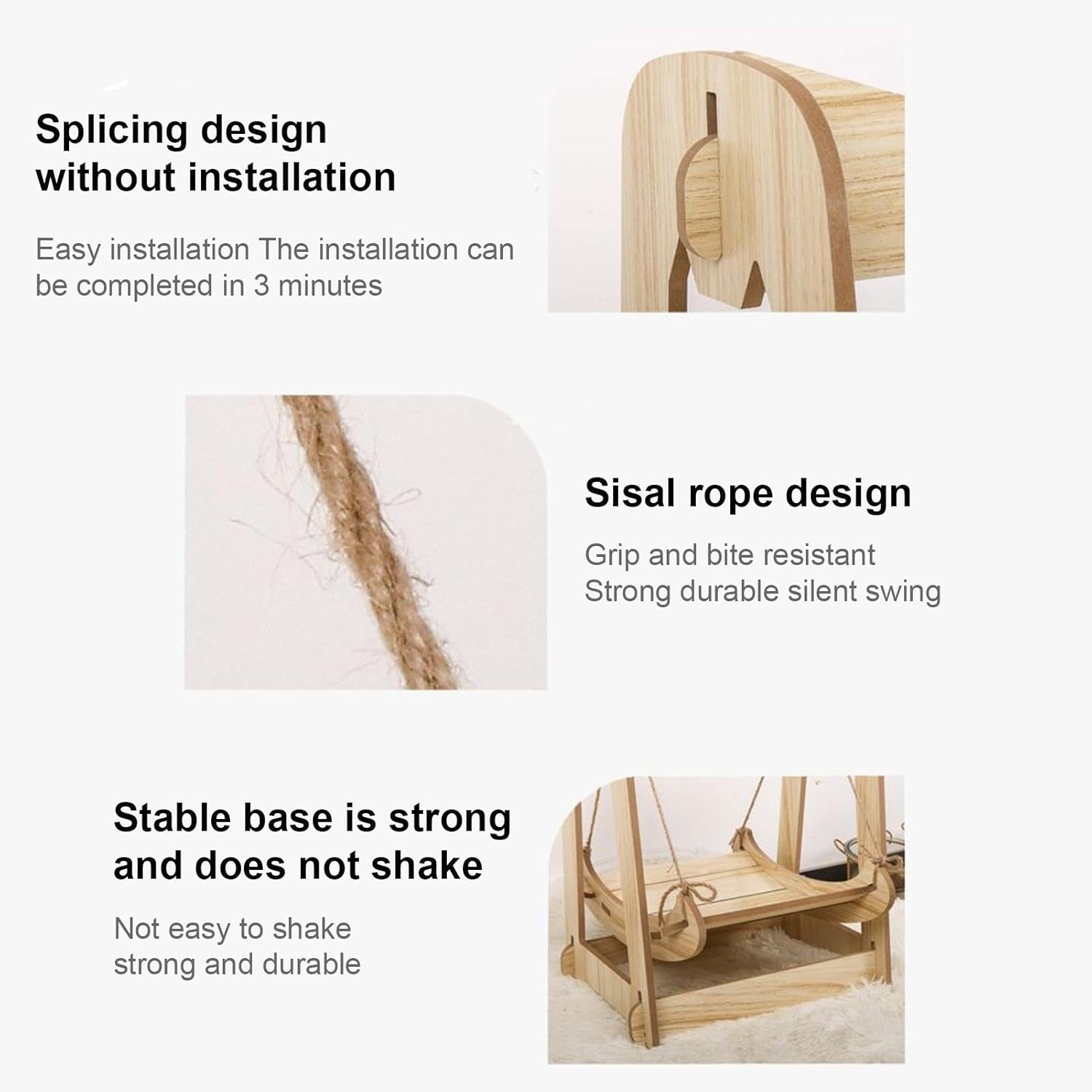 Splicing design without installation

Easy installation The installation can be completed in 3 minutes

Sisal rope design

Grip and bite resistant
Strong durable silent swing

Stable base is strong and does not shake

Not easy to shake
strong and durable